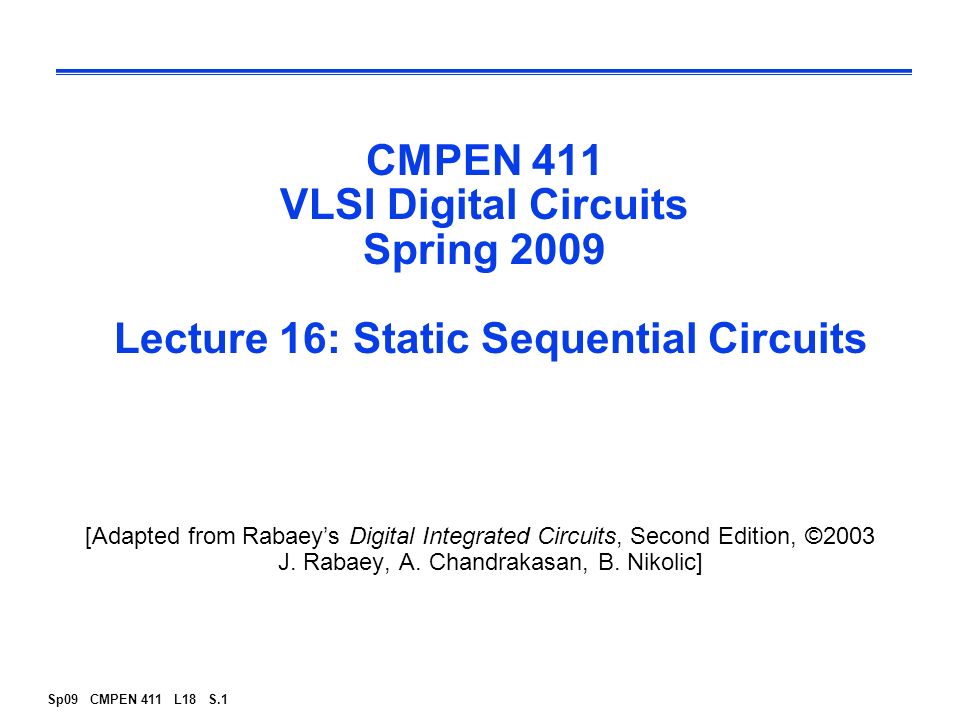 CMPEN 411
VLSI Digital Circuits
Spring 2009

Lecture 16: Static Sequential Circuits

[Adapted from Rabaey's Digital Integrated Circuits, Second Edition, ©2003 J. Rabaey, A. Chandrakasan, B. Nikolic]

Sp09 CMPEN 411 L18 S.1